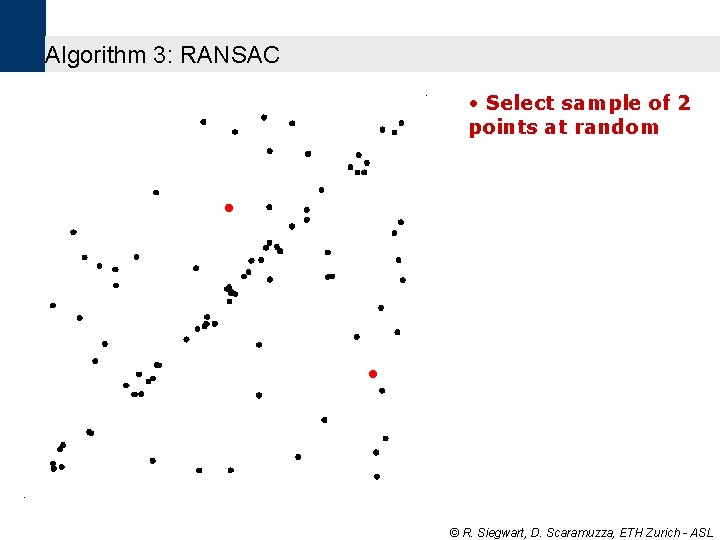 Algorithm 3: RANSAC

• Select sample of 2 points at random

© R. Siegwart, D. Scaramuzza, ETH Zurich - ASL